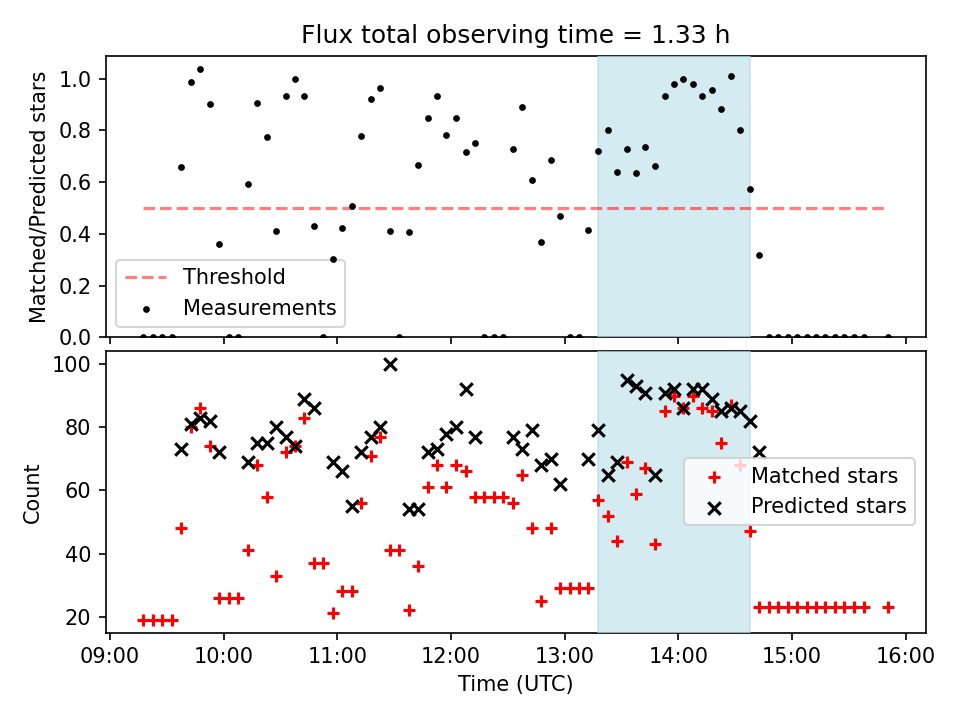 Flux total observing time = 1.33 h

Matched/Predicted stars

1.0
0.8
0.6
0.4
0.2
0.0

Threshold
Measurements

Count

100
80
60
40
20

Matched stars
Predicted stars

09:00 10:00 11:00 12:00 13:00 14:00 15:00 16:00

Time (UTC)